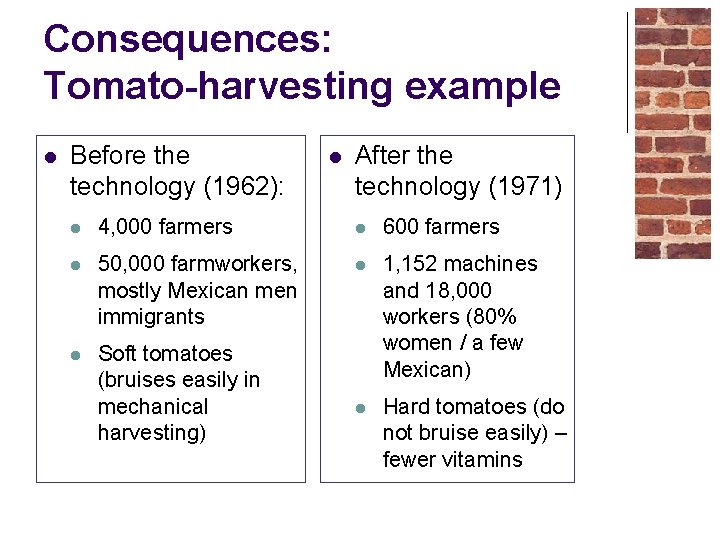 Consequences:
Tomato-harvesting example

- Before the technology (1962):
  - 4,000 farmers
  - 50,000 farmworkers, mostly Mexican men immigrants
  - Soft tomatoes (bruises easily in mechanical harvesting)

- After the technology (1971)
  - 600 farmers
  - 1,152 machines and 18,000 workers (80% women / a few Mexican)
  - Hard tomatoes (do not bruise easily) – fewer vitamins